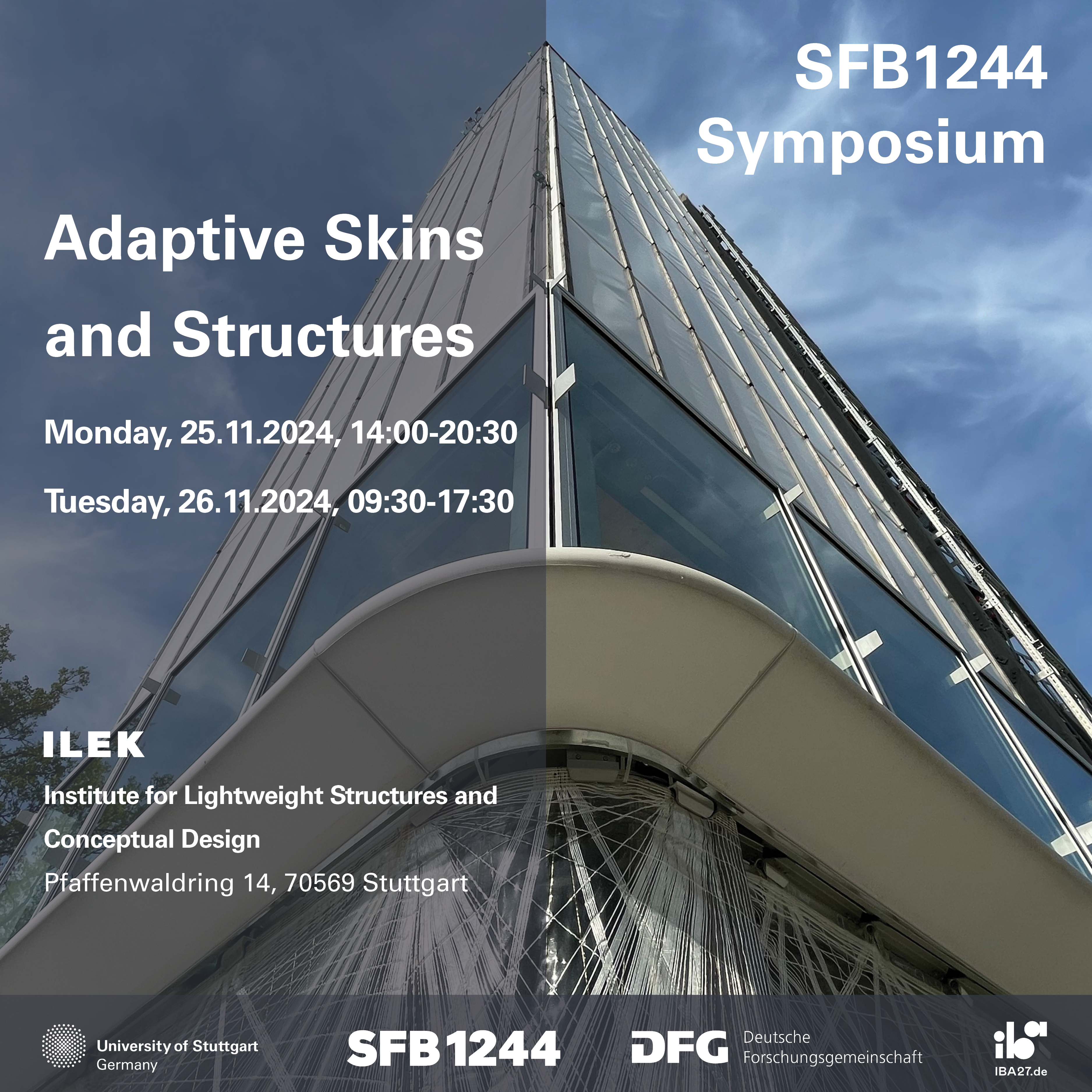 SFB1244
Symposium

Adaptive Skins and Structures

Monday, 25.11.2024, 14:00-20:30

Tuesday, 26.11.2024, 09:30-17:30

ILEK

Institute for Lightweight Structures and Conceptual Design

Pfaffenwaldring 14, 70569 Stuttgart

University of Stuttgart
Germany

SFB1244

DFG Deutsche Forschungsgemeinschaft

iba
IBA27.de